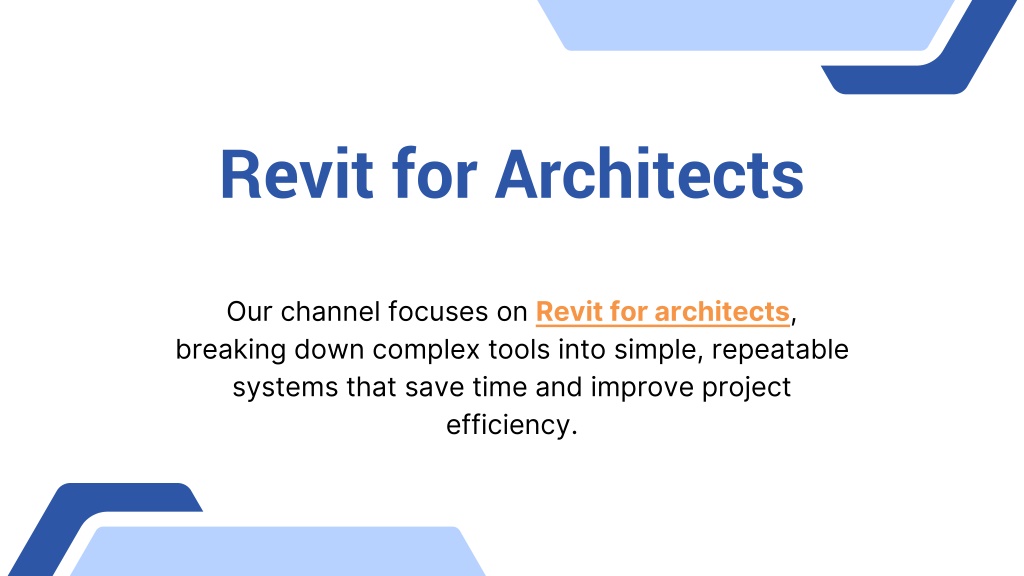 Revit for Architects

Our channel focuses on Revit for architects, breaking down complex tools into simple, repeatable systems that save time and improve project efficiency.